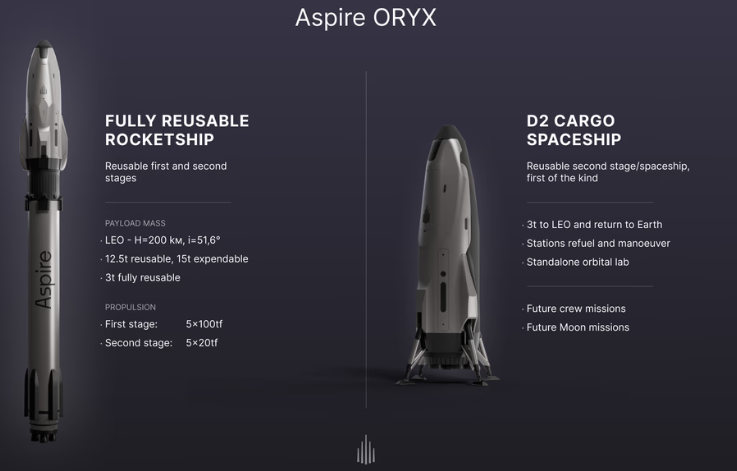 Aspire ORYX

Aspire

FULLY REUSABLE ROCKETSHIP

Reusable first and second stages

PAYLOAD MASS

· LEO - H=200 км, i=51,6°

· 12.5t reusable, 15t expendable

· 3t fully reusable

PROPULSION

· First stage: 5×100tf

· Second stage: 5×20tf

D2 CARGO SPACESHIP

Reusable second stage/spaceship, first of the kind

· 3t to LEO and return to Earth

· Stations refuel and manoeuver

· Standalone orbital lab

· Future crew missions

· Future Moon missions